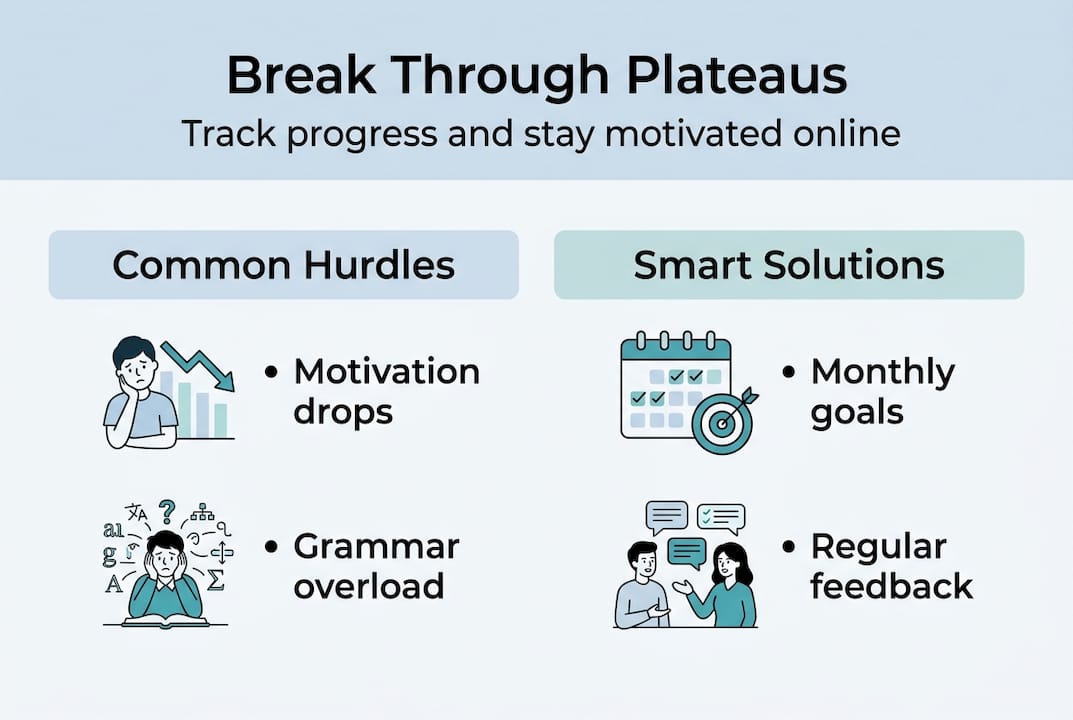 Break Through Plateaus
Track progress and stay motivated online

Common Hurdles

• Motivation drops

• Grammar overload

Smart Solutions

• Monthly goals

• Regular feedback